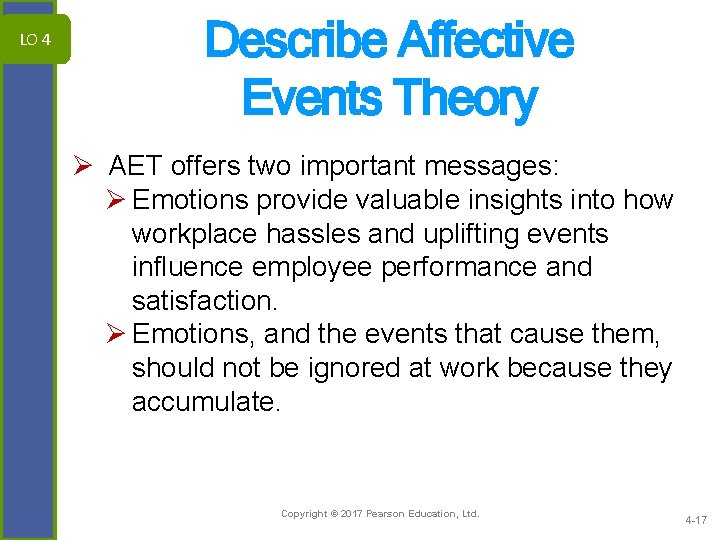 LO 4

Describe Affective Events Theory

➢ AET offers two important messages:
➢ Emotions provide valuable insights into how workplace hassles and uplifting events influence employee performance and satisfaction.
➢ Emotions, and the events that cause them, should not be ignored at work because they accumulate.

Copyright © 2017 Pearson Education, Ltd.

4-17